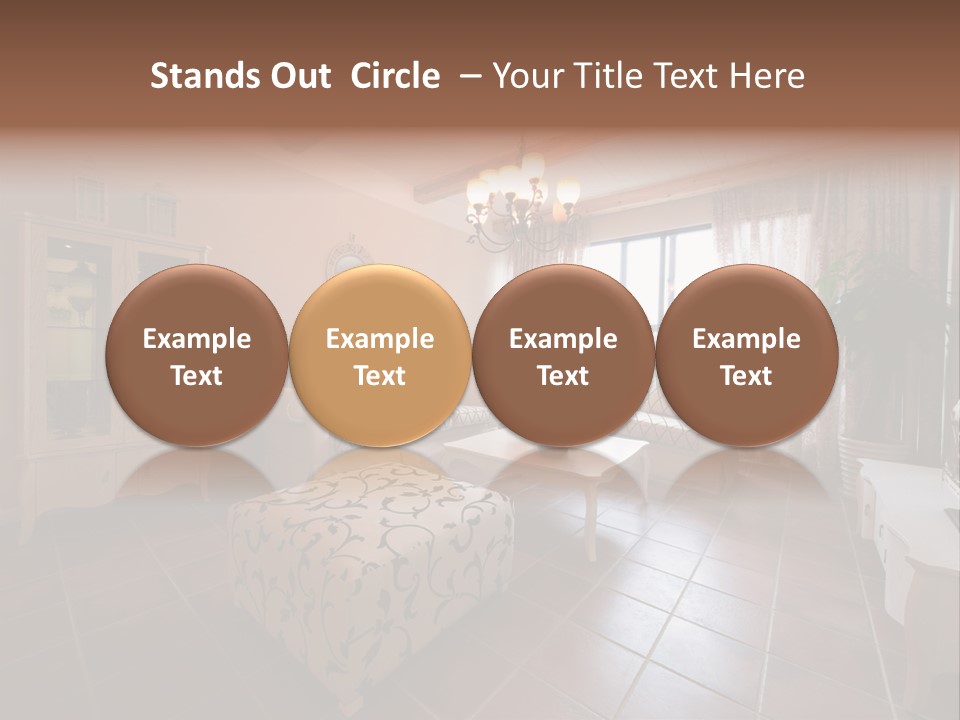 Stands Out Circle – Your Title Text Here

Example Text

Example Text

Example Text

Example Text